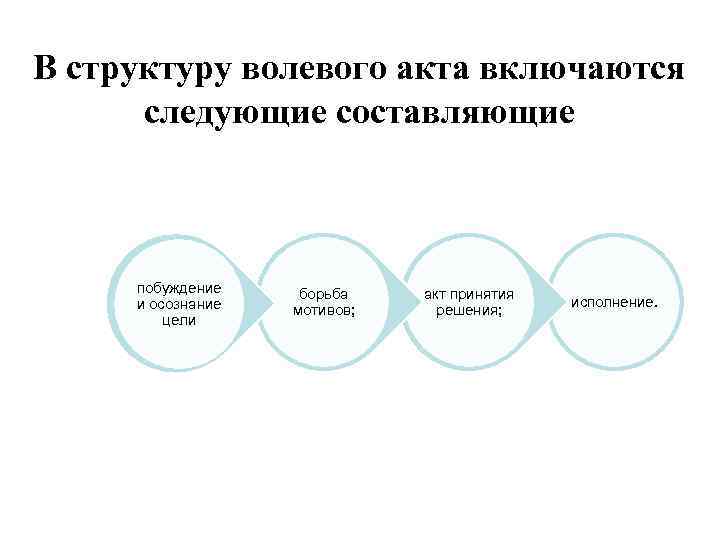 В структуру волевого акта включаются следующие составляющие

побуждение и осознание цели

борьба мотивов;

акт принятия решения;

исполнение.